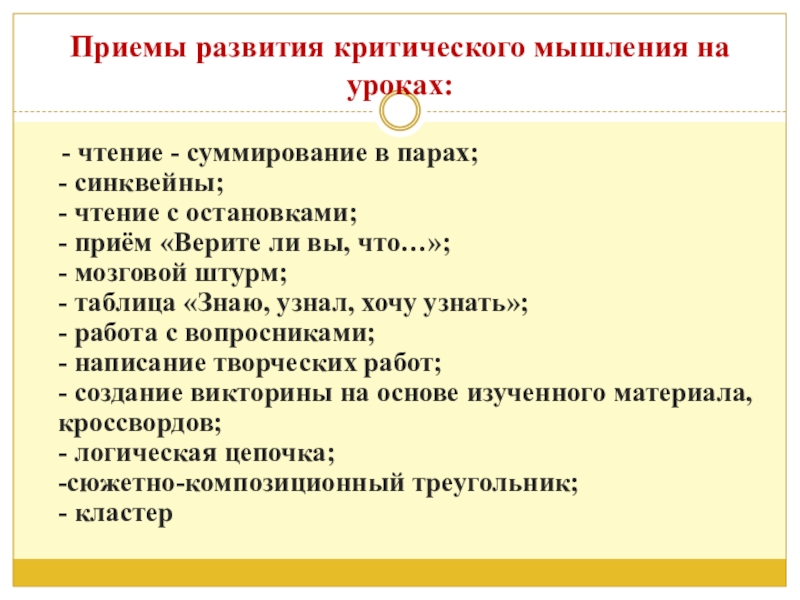 Приемы развития критического мышления на уроках:

- чтение - суммирование в парах;
- синквейны;
- чтение с остановками;
- приём «Верите ли вы, что…»;
- мозговой штурм;
- таблица «Знаю, узнал, хочу узнать»;
- работа с вопросниками;
- написание творческих работ;
- создание викторины на основе изученного материала, кроссвордов;
- логическая цепочка;
-сюжетно-композиционный треугольник;
- кластер